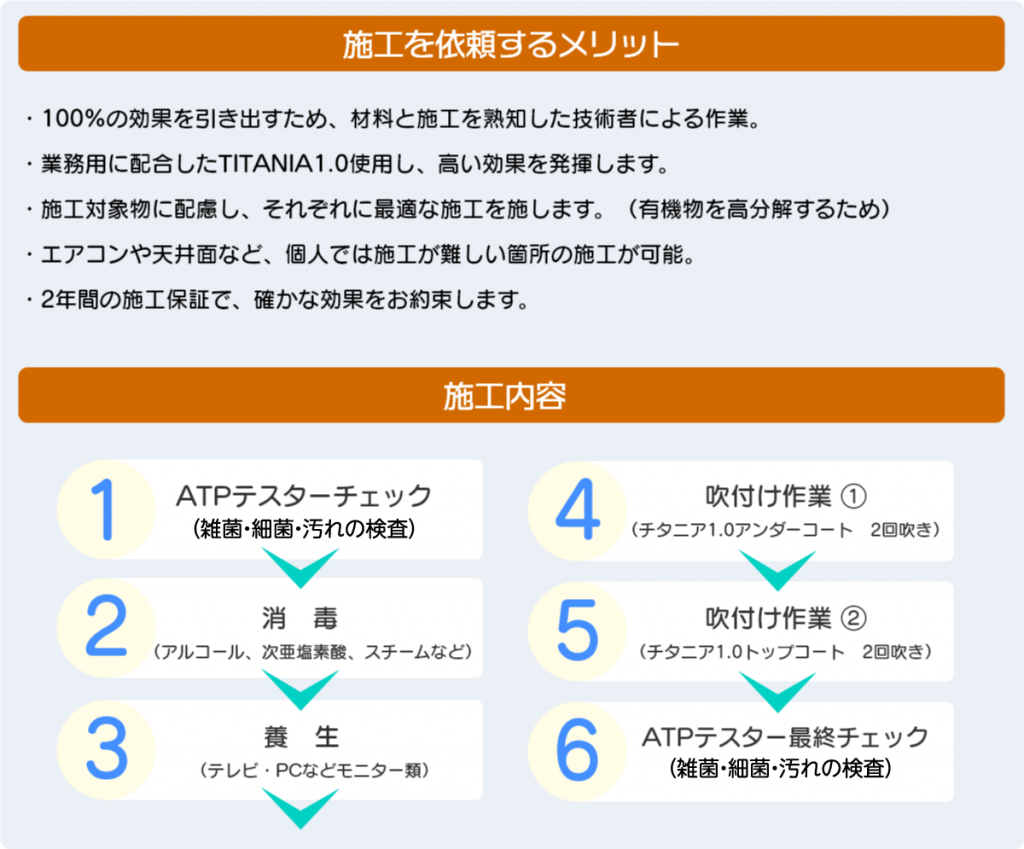 施工を依頼するメリット

・100%の効果を引き出すため、材料と施工を熟知した技術者による作業。

・業務用に配合したTITANIA1.0使用し、高い効果を発揮します。

・施工対象物に配慮し、それぞれに最適な施工を施します。（有機物を高分解するため）

・エアコンや天井面など、個人では施工が難しい箇所の施工が可能。

・2年間の施工保証で、確かな効果をお約束します。

施工内容

1
ATPテスターチェック
(雑菌･細菌･汚れの検査)

2
消　毒
（アルコール、次亜塩素酸、スチームなど）

3
養　生
（テレビ・PCなどモニター類）

4
吹付け作業 ①
（チタニア1.0アンダーコート　2回吹き）

5
吹付け作業 ②
（チタニア1.0トップコート　2回吹き）

6
ATPテスター最終チェック
(雑菌･細菌･汚れの検査)